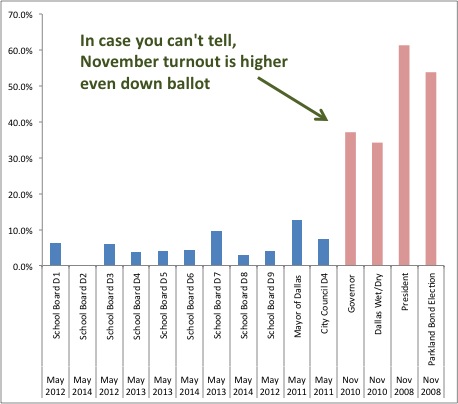 70.0%
60.0%
50.0%
40.0%
30.0%
20.0%
10.0%
0.0%

In case you can't tell, November turnout is higher even down ballot

School Board D1
School Board D2
School Board D3
School Board D4
School Board D5
School Board D6
School Board D7
School Board D8
School Board D9
Mayor of Dallas
City Council D4
Governor
Dallas Wet/Dry
President
Parkland Bond Election

May 2012
May 2014
May 2012
May 2013
May 2013
May 2014
May 2013
May 2014
May 2012
May 2011
May 2011
Nov 2010
Nov 2010
Nov 2008
Nov 2008